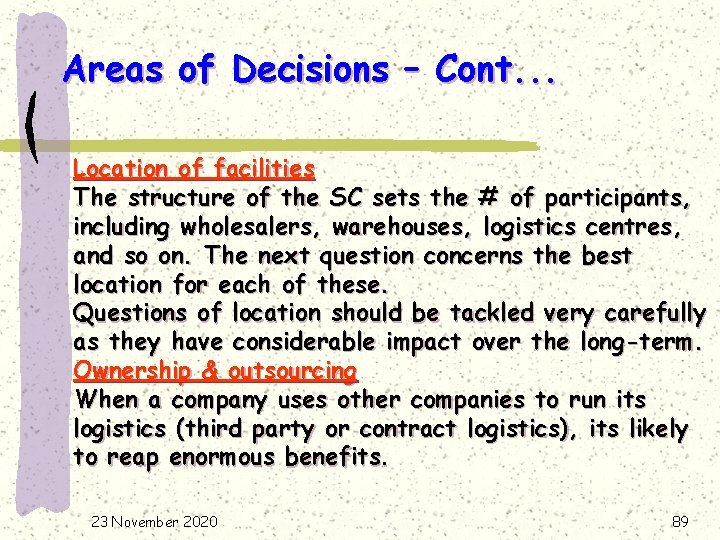 Areas of Decisions – Cont...

Location of facilities
The structure of the SC sets the # of participants, including wholesalers, warehouses, logistics centres, and so on. The next question concerns the best location for each of these.
Questions of location should be tackled very carefully as they have considerable impact over the long-term.
Ownership & outsourcing
When a company uses other companies to run its logistics (third party or contract logistics), its likely to reap enormous benefits.

23 November 2020

89